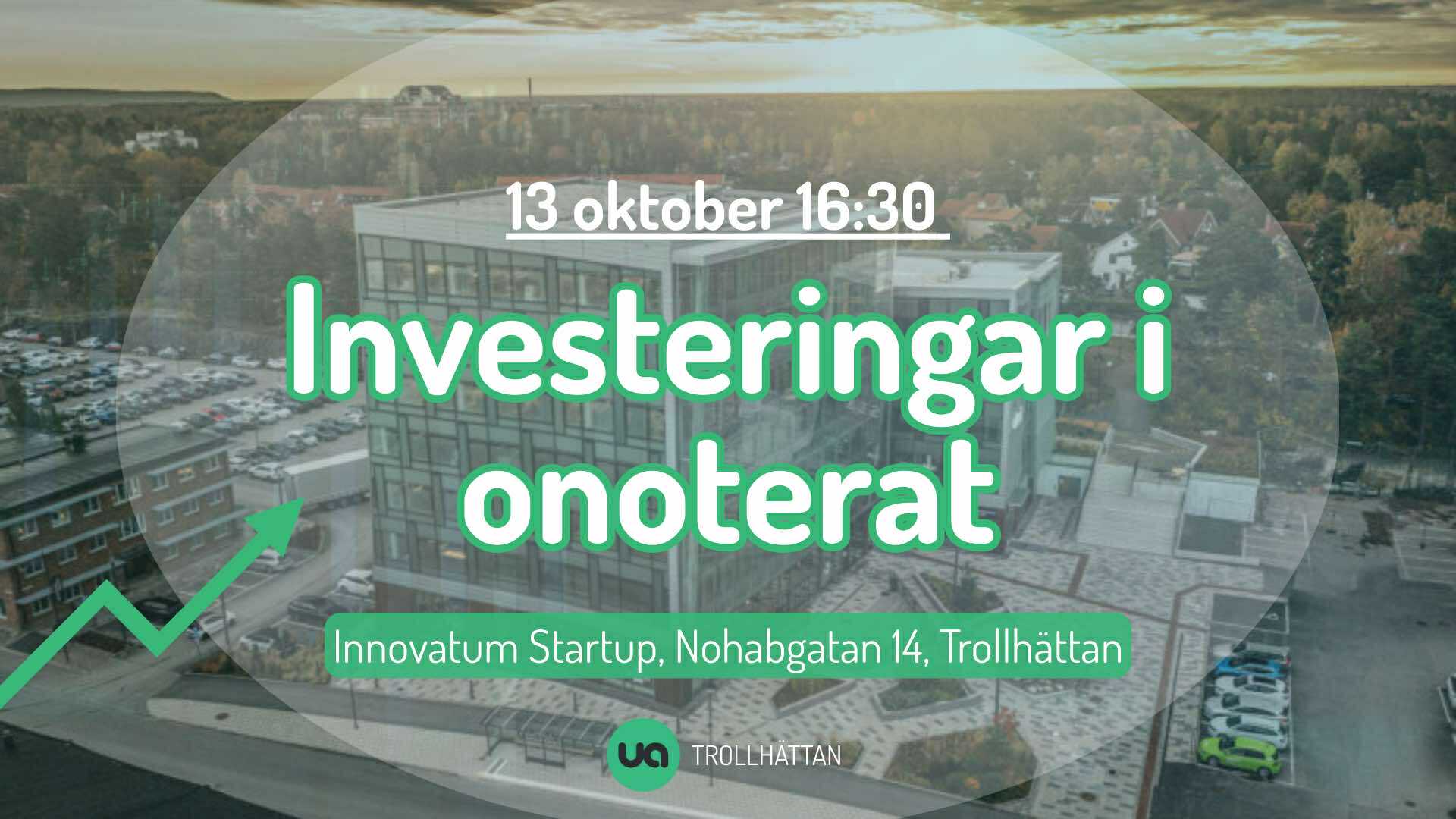 13 oktober 16:30

Investeringar i onoterat

Innovatum Startup, Nohabgatan 14, Trollhättan

ua TROLLHÄTTAN